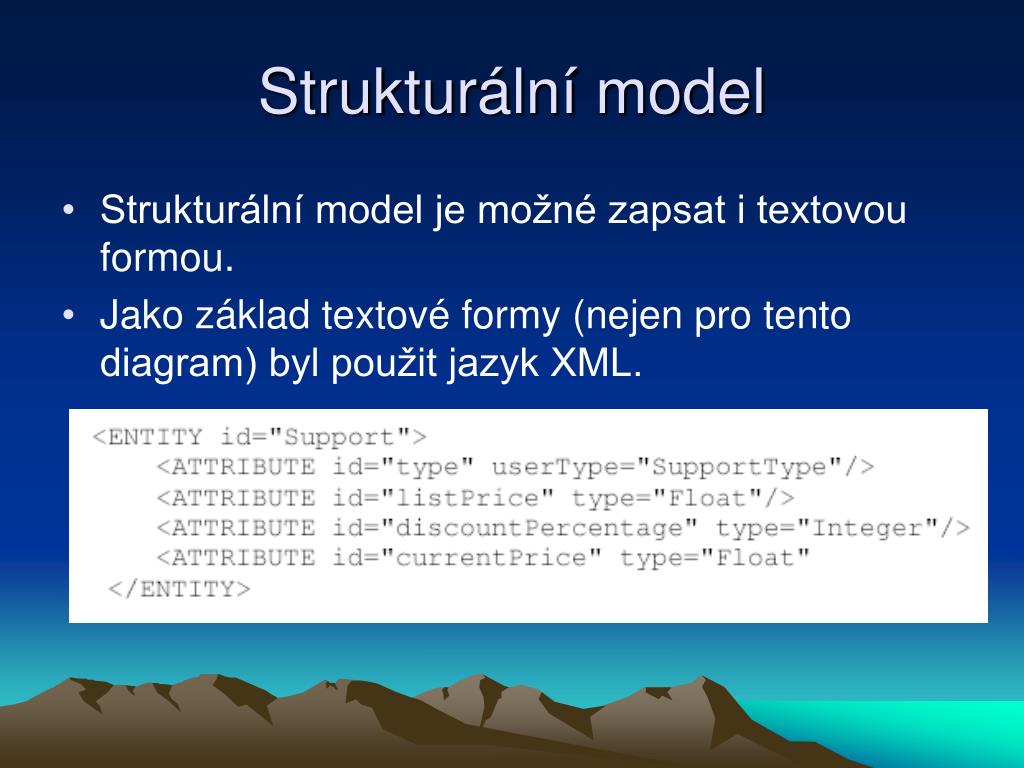 Strukturální model

• Strukturální model je možné zapsat i textovou formou.
• Jako základ textové formy (nejen pro tento diagram) byl použit jazyk XML.

<ENTITY id="Support">
    <ATTRIBUTE id="type" userType="SupportType"/>
    <ATTRIBUTE id="listPrice" type="Float"/>
    <ATTRIBUTE id="discountPercentage" type="Integer"/>
    <ATTRIBUTE id="currentPrice" type="Float"
</ENTITY>